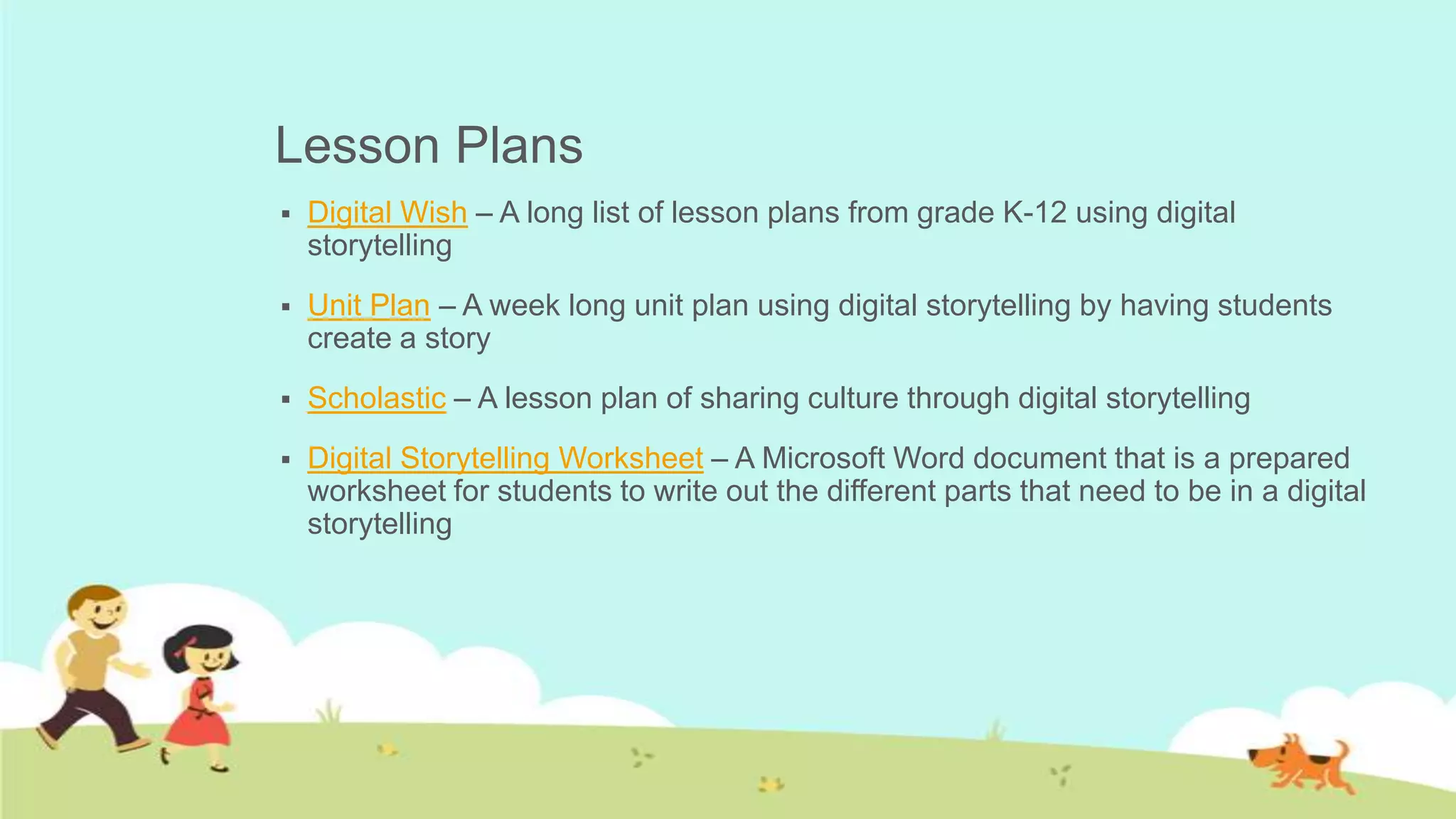 Lesson Plans

▪ Digital Wish – A long list of lesson plans from grade K-12 using digital storytelling

▪ Unit Plan – A week long unit plan using digital storytelling by having students create a story

▪ Scholastic – A lesson plan of sharing culture through digital storytelling

▪ Digital Storytelling Worksheet – A Microsoft Word document that is a prepared worksheet for students to write out the different parts that need to be in a digital storytelling